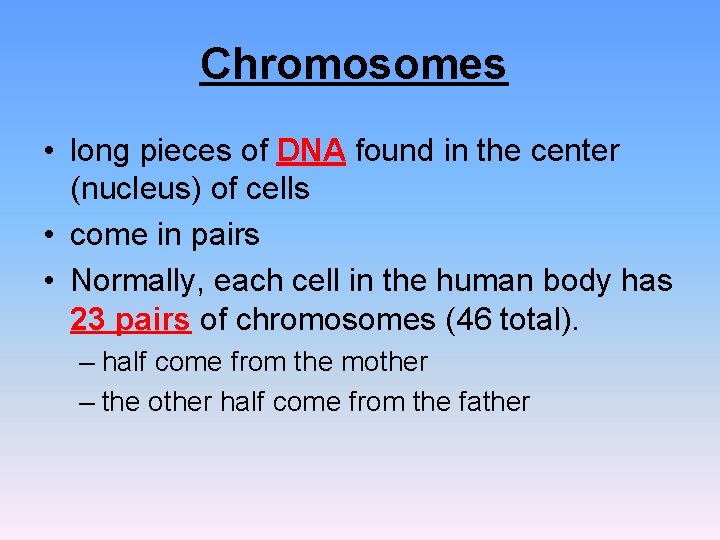 Chromosomes

• long pieces of DNA found in the center (nucleus) of cells
• come in pairs
• Normally, each cell in the human body has 23 pairs of chromosomes (46 total).
– half come from the mother
– the other half come from the father